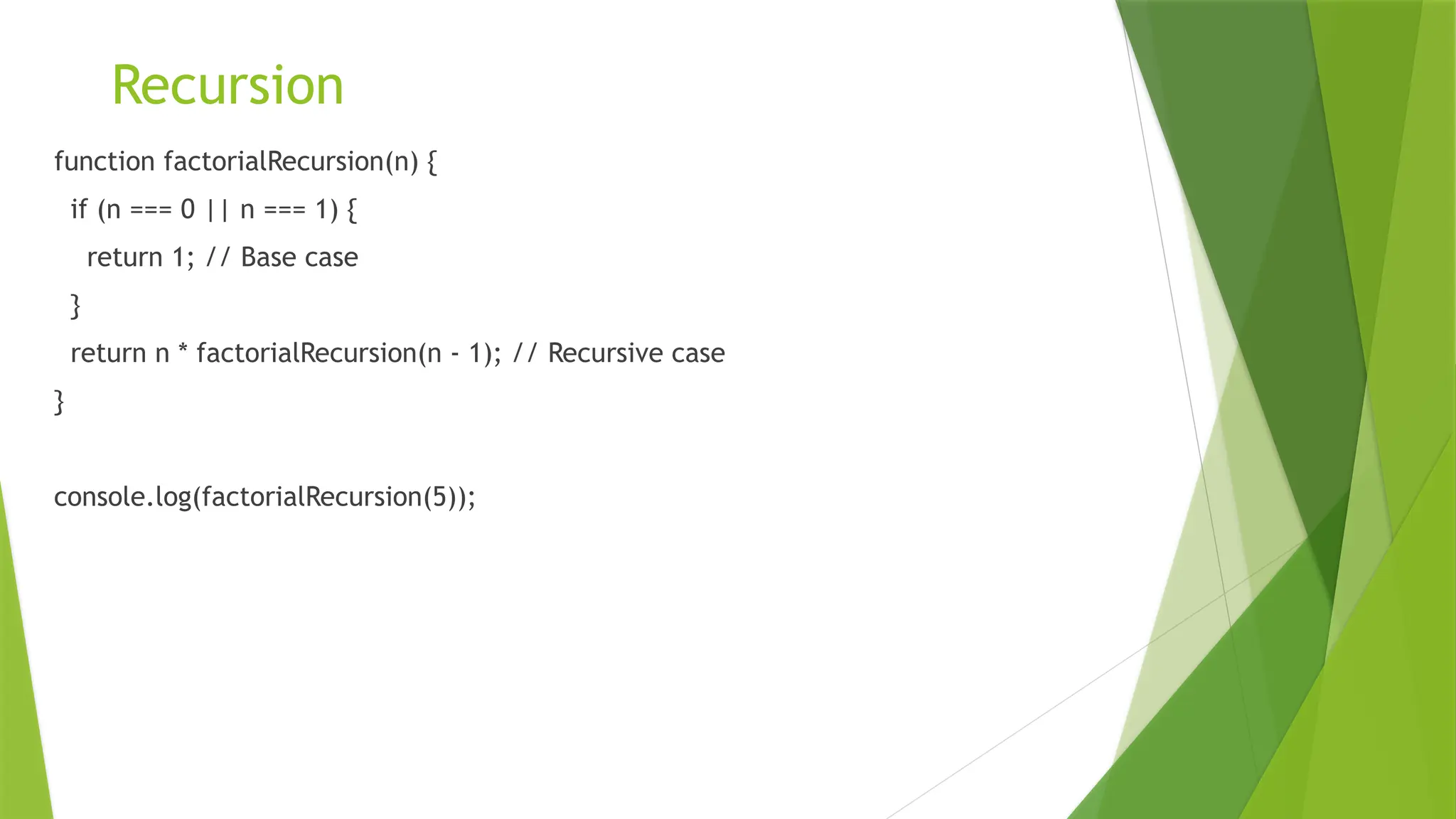 Recursion

function factorialRecursion(n) {
  if (n === 0 || n === 1) {
    return 1; // Base case
  }
  return n * factorialRecursion(n - 1); // Recursive case
}

console.log(factorialRecursion(5));